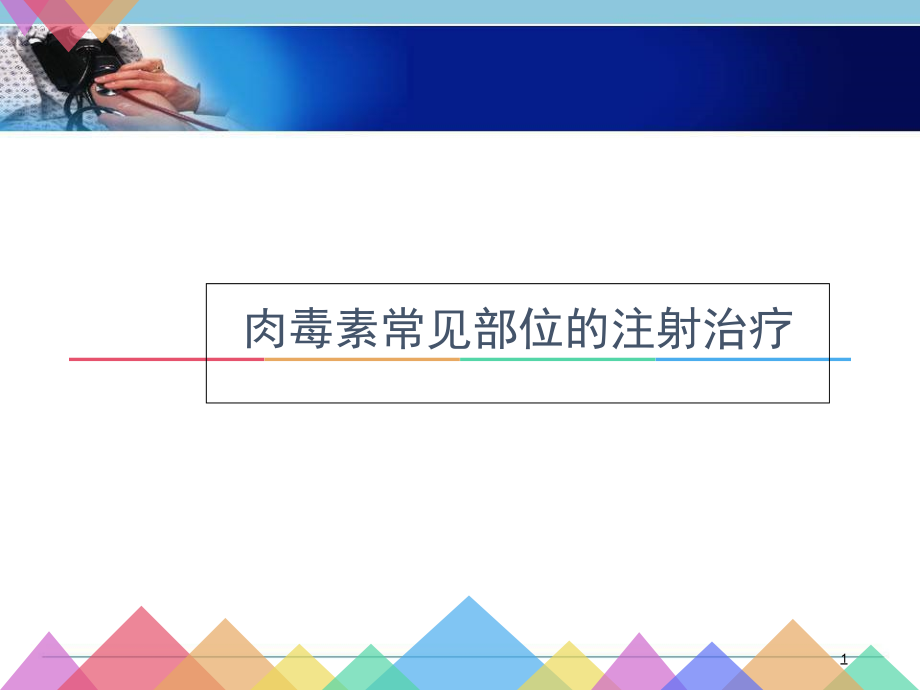 肉毒素常见部位的注射治疗

1